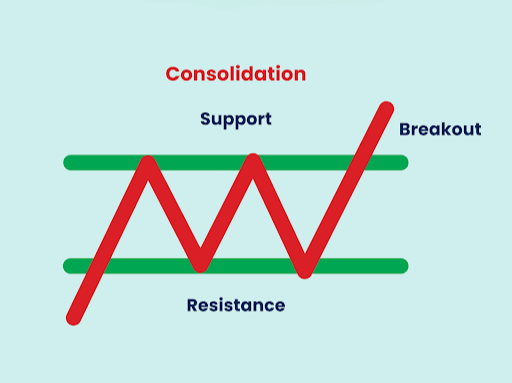 Consolidation

Support

Breakout

Resistance